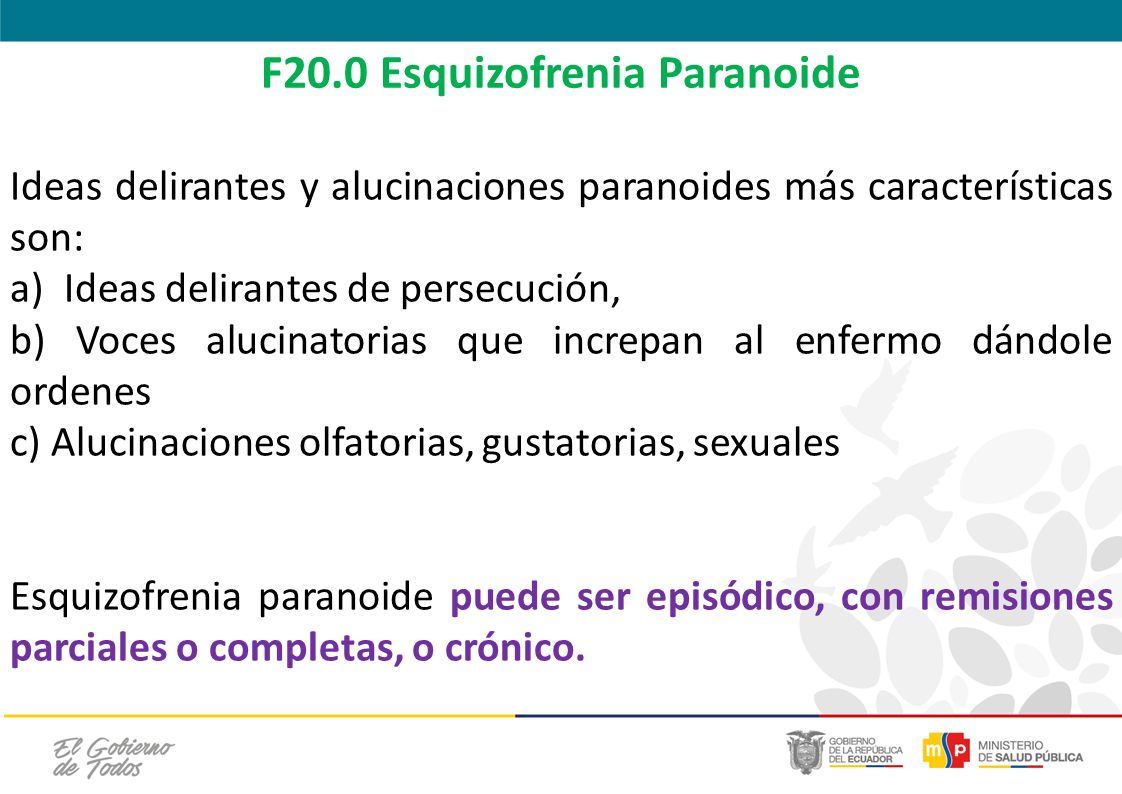 F20.0 Esquizofrenia Paranoide

Ideas delirantes y alucinaciones paranoides más características son:
a) Ideas delirantes de persecución,
b) Voces alucinatorias que increpan al enfermo dándole ordenes
c) Alucinaciones olfatorias, gustatorias, sexuales

Esquizofrenia paranoide puede ser episódico, con remisiones parciales o completas, o crónico.

El Gobierno de Todos

GOBIERNO DE LA REPÚBLICA DEL ECUADOR

msp MINISTERIO DE SALUD PÚBLICA